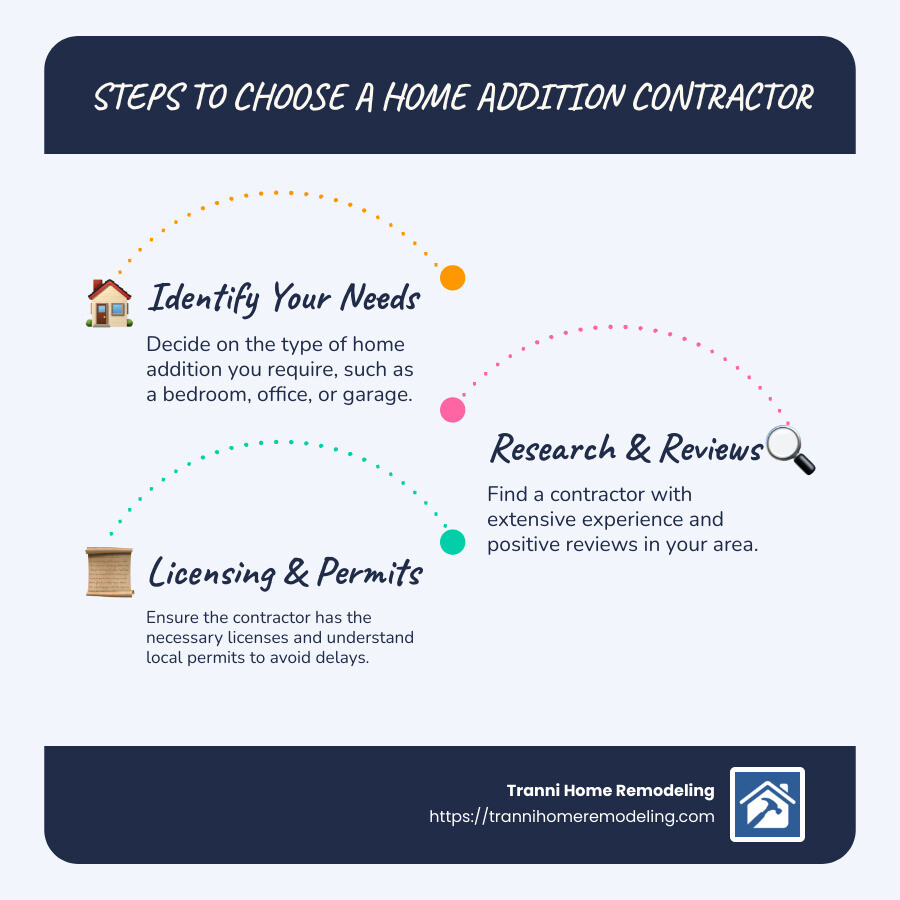 STEPS TO CHOOSE A HOME ADDITION CONTRACTOR

Identify Your Needs

Decide on the type of home addition you require, such as a bedroom, office, or garage.

Research & Reviews

Find a contractor with extensive experience and positive reviews in your area.

Licensing & Permits

Ensure the contractor has the necessary licenses and understand local permits to avoid delays.

Tranni Home Remodeling
https://trannihomeremodeling.com